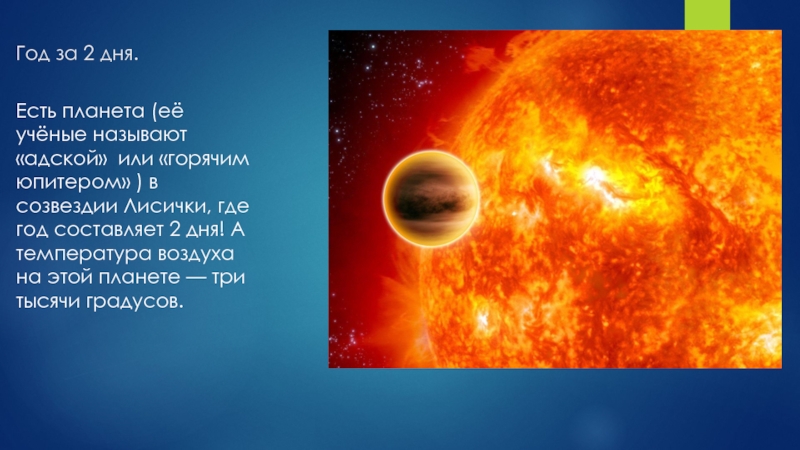 Год за 2 дня.

Есть планета (её учёные называют «адской» или «горячим юпитером» ) в созвездии Лисички, где год составляет 2 дня! А температура воздуха на этой планете — три тысячи градусов.